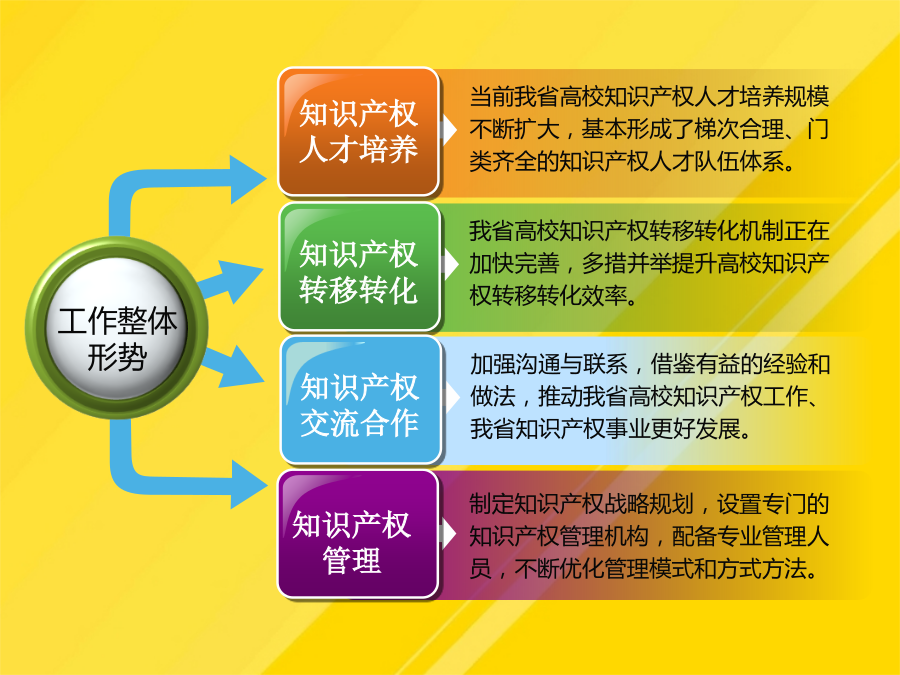 工作整体形势

知识产权人才培养

当前我省高校知识产权人才培养规模不断扩大，基本形成了梯次合理、门类齐全的知识产权人才队伍体系。

知识产权转移转化

我省高校知识产权转移转化机制正在加快完善，多措并举提升高校知识产权转移转化效率。

知识产权交流合作

加强沟通与联系，借鉴有益的经验和做法，推动我省高校知识产权工作、我省知识产权事业更好发展。

知识产权管理

制定知识产权战略规划，设置专门的知识产权管理机构，配备专业管理人员，不断优化管理模式和方式方法。